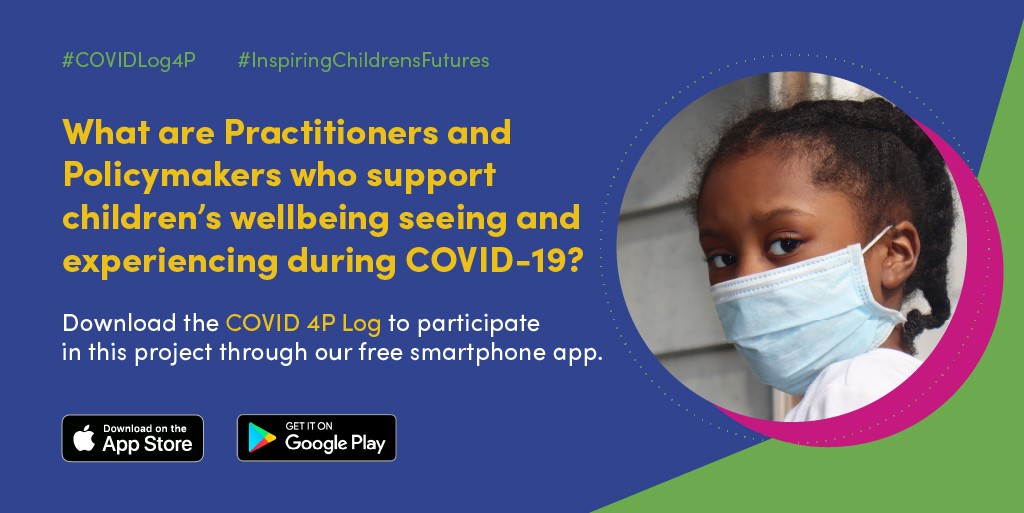 #COVIDLog4P #InspiringChildrensFutures

What are Practitioners and Policymakers who support children's wellbeing seeing and experiencing during COVID-19?

Download the COVID 4P Log to participate in this project through our free smartphone app.

Download on the App Store

GET IT ON Google Play